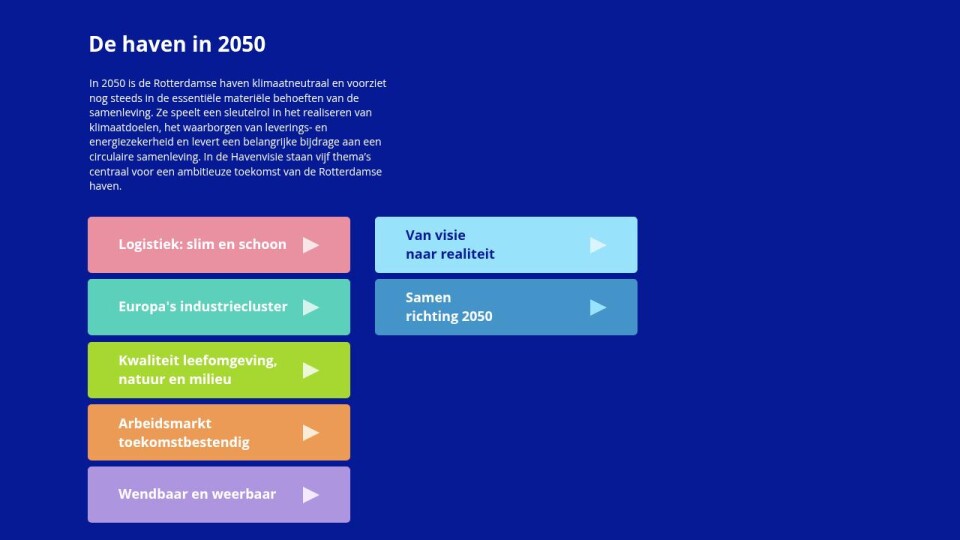 De haven in 2050

In 2050 is de Rotterdamse haven klimaatneutraal en voorziet nog steeds in de essentiële materiële behoeften van de samenleving. Ze speelt een sleutelrol in het realiseren van klimaatdoelen, het waarborgen van leverings- en energiezekerheid en levert een belangrijke bijdrage aan een circulaire samenleving. In de Havenvisie staan vijf thema's centraal voor een ambitieuze toekomst van de Rotterdamse haven.

Logistiek: slim en schoon

Europa's industriecluster

Kwaliteit leefomgeving, natuur en milieu

Arbeidsmarkt toekomstbestendig

Wendbaar en weerbaar

Van visie naar realiteit

Samen richting 2050